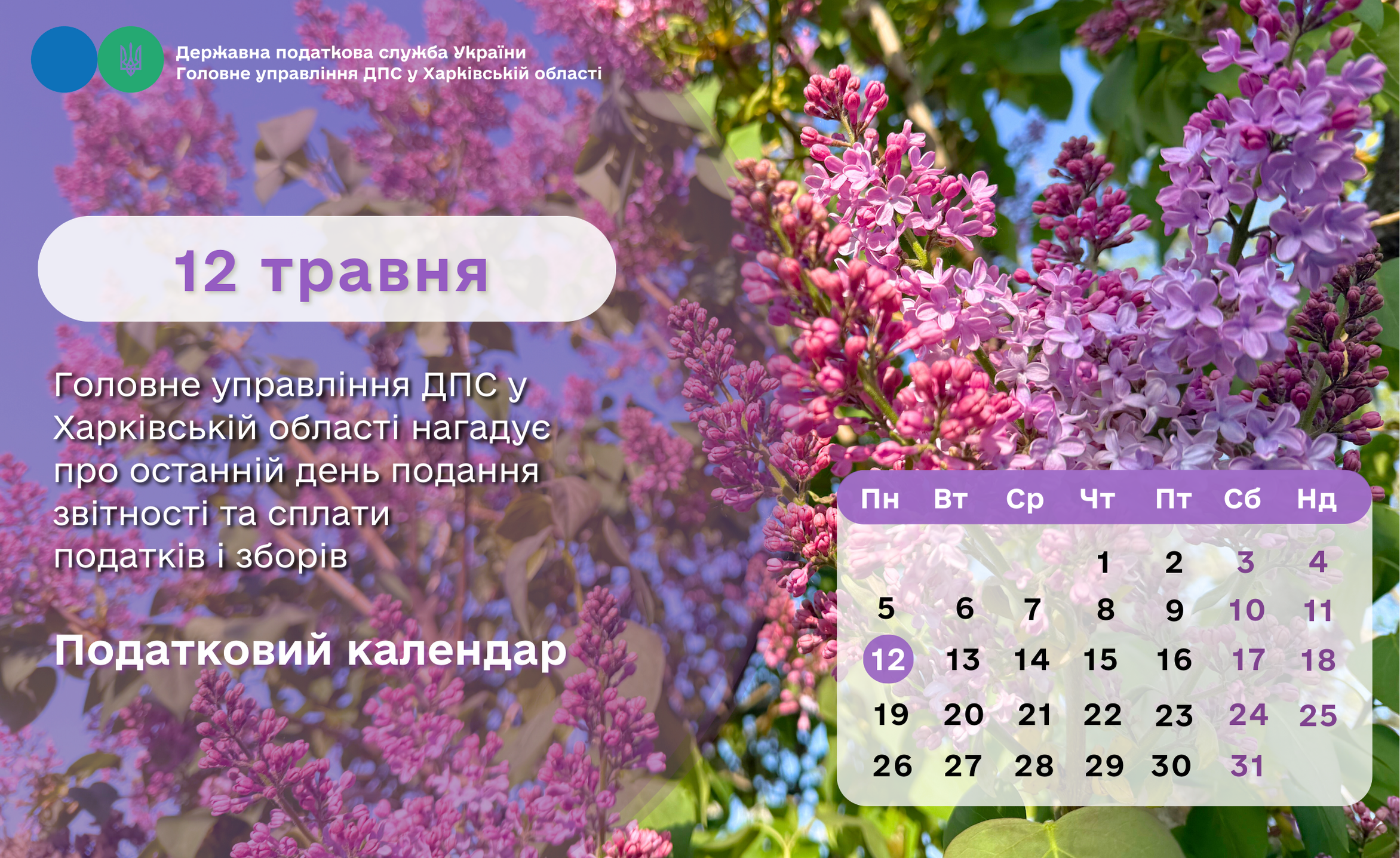 Державна податкова служба України
Головне управління ДПС у Харківській області

12 травня

Головне управління ДПС у Харківській області нагадує про останній день подання звітності та сплати податків і зборів

Податковий календар

| Пн | Вт | Ср | Чт | Пт | Сб | Нд |
|---|---|---|---|---|---|---|
| | | | 1 | 2 | 3 | 4 |
| 5 | 6 | 7 | 8 | 9 | 10 | 11 |
| 12 | 13 | 14 | 15 | 16 | 17 | 18 |
| 19 | 20 | 21 | 22 | 23 | 24 | 25 |
| 26 | 27 | 28 | 29 | 30 | 31 | |